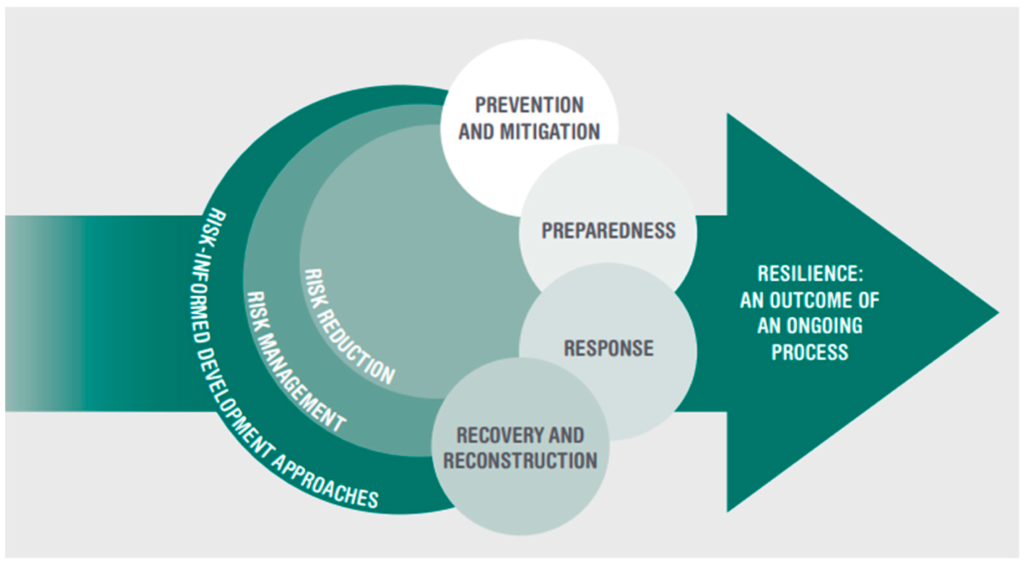 RISK-INFORMED DEVELOPMENT APPROACHES

RISK MANAGEMENT

RISK REDUCTION

PREVENTION AND MITIGATION

PREPAREDNESS

RESPONSE

RECOVERY AND RECONSTRUCTION

RESILIENCE: AN OUTCOME OF AN ONGOING PROCESS